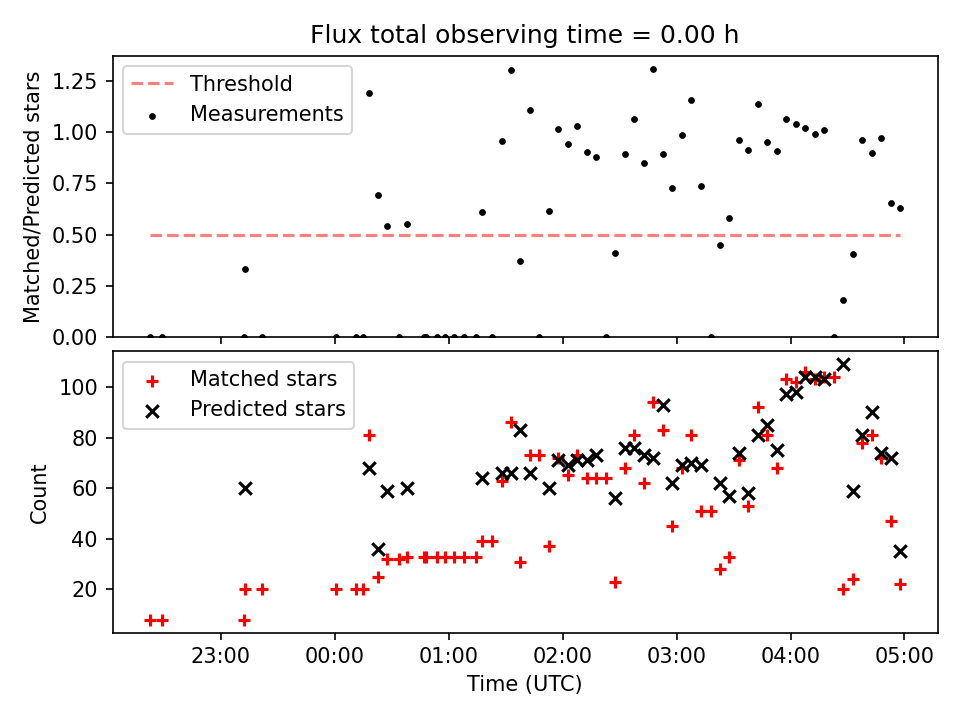 Flux total observing time = 0.00 h

Threshold
Measurements

Matched/Predicted stars

1.25
1.00
0.75
0.50
0.25
0.00

Matched stars
Predicted stars

Count

100
80
60
40
20

23:00
00:00
01:00
02:00
03:00
04:00
05:00

Time (UTC)